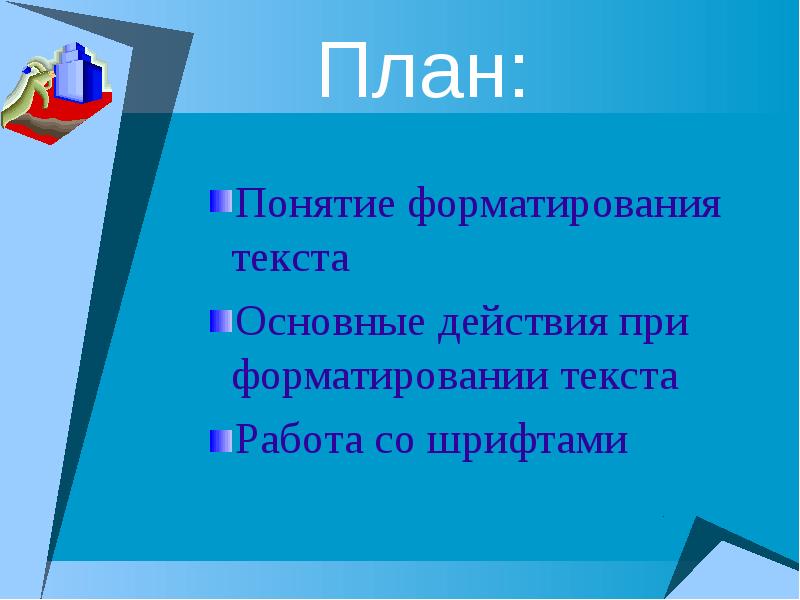 План:

Понятие форматирования текста

Основные действия при форматировании текста

Работа со шрифтами